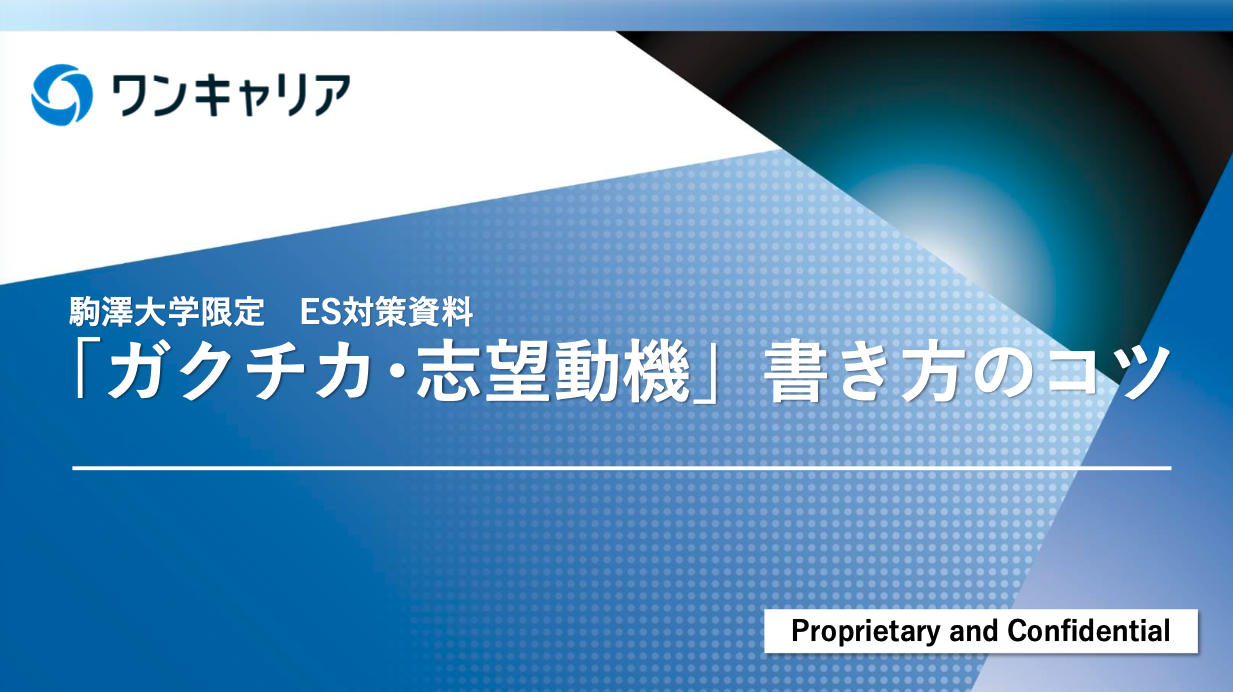 ワンキャリア

駒澤大学限定　ES対策資料
「ガクチカ・志望動機」書き方のコツ

Proprietary and Confidential